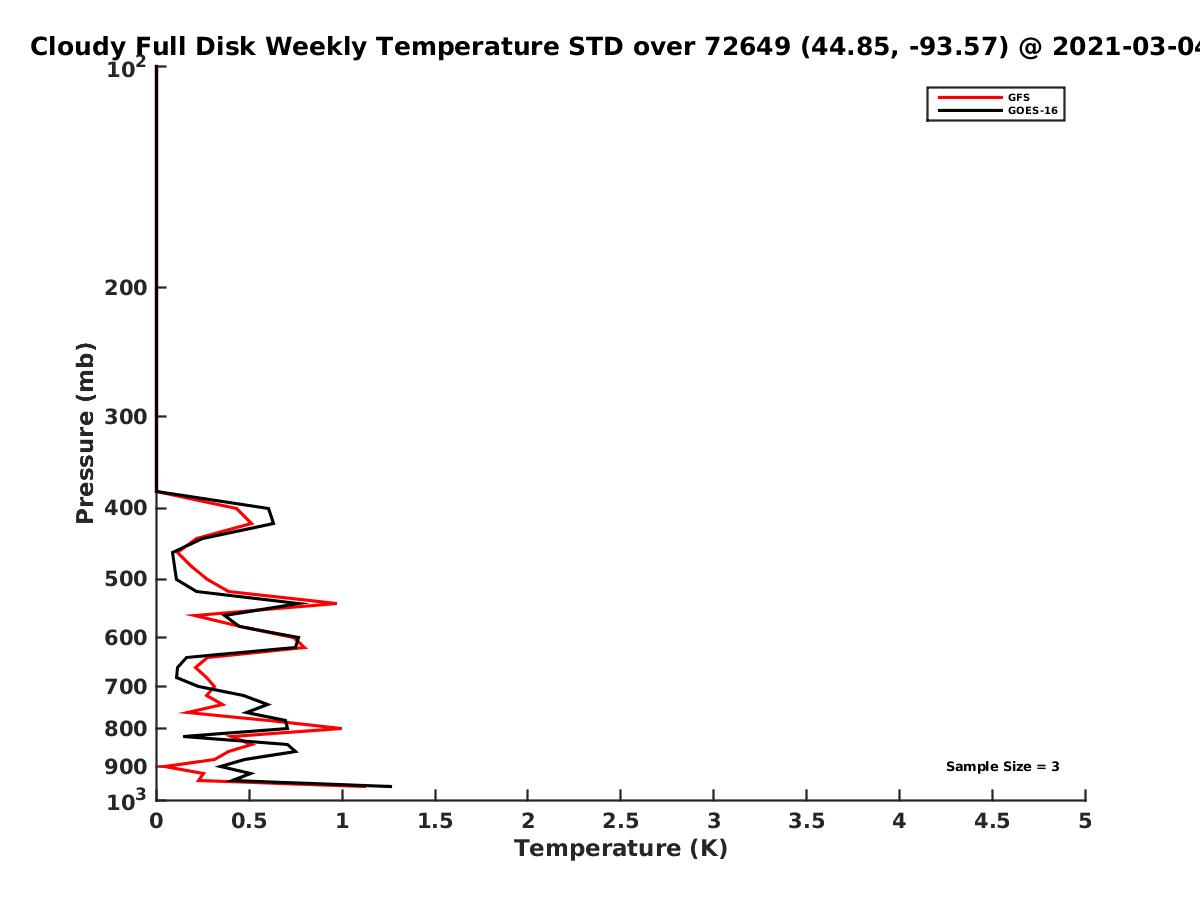 Cloudy Full Disk Weekly Temperature STD over 72649 (44.85, -93.57) @ 2021-03-04

GFS
GOES-16

Pressure (mb)

$10^2$
200
300
400
500
600
700
800
900
$10^3$

Sample Size = 3

0
0.5
1
1.5
2
2.5
3
3.5
4
4.5
5

Temperature (K)